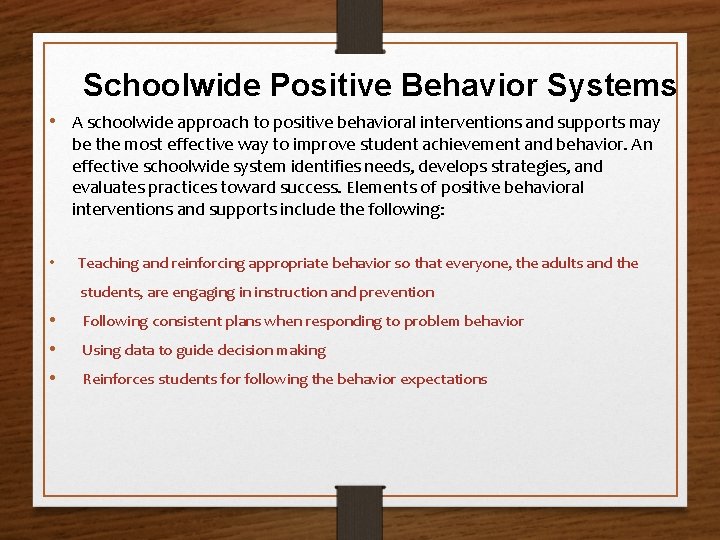 Schoolwide Positive Behavior Systems

• A schoolwide approach to positive behavioral interventions and supports may be the most effective way to improve student achievement and behavior. An effective schoolwide system identifies needs, develops strategies, and evaluates practices toward success. Elements of positive behavioral interventions and supports include the following:

• Teaching and reinforcing appropriate behavior so that everyone, the adults and the students, are engaging in instruction and prevention
• Following consistent plans when responding to problem behavior
• Using data to guide decision making
• Reinforces students for following the behavior expectations